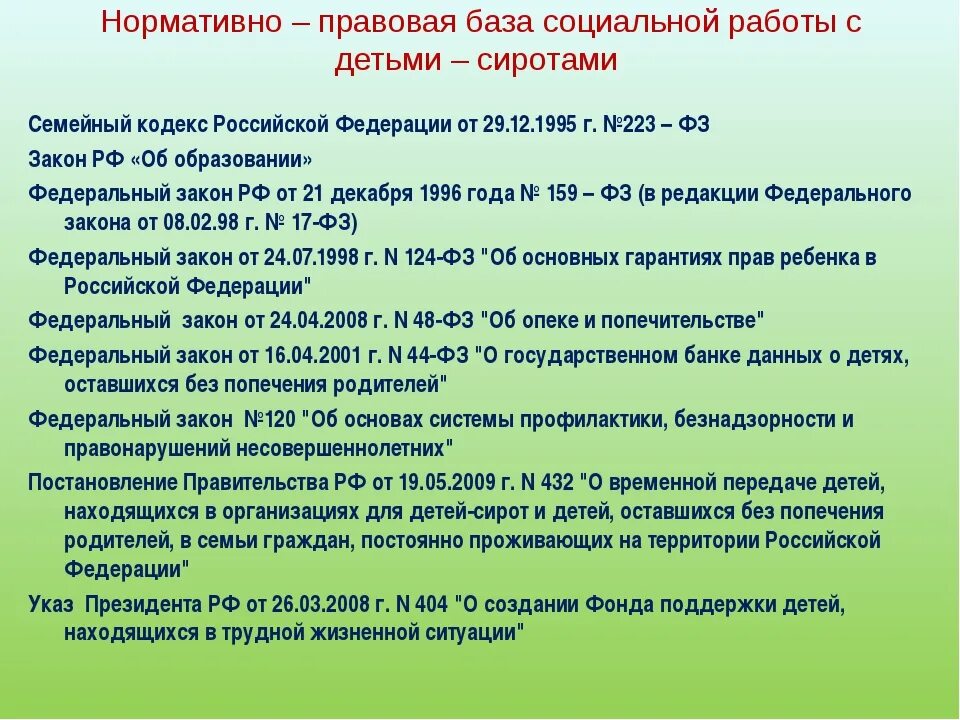 Нормативно – правовая база социальной работы с детьми – сиротами

Семейный кодекс Российской Федерации от 29.12.1995 г. №223 – ФЗ

Закон РФ «Об образовании»

Федеральный закон РФ от 21 декабря 1996 года № 159 – ФЗ (в редакции Федерального закона от 08.02.98 г. № 17-ФЗ)

Федеральный закон от 24.07.1998 г. N 124-ФЗ "Об основных гарантиях прав ребенка в Российской Федерации"

Федеральный закон от 24.04.2008 г. N 48-ФЗ "Об опеке и попечительстве"

Федеральный закон от 16.04.2001 г. N 44-ФЗ "О государственном банке данных о детях, оставшихся без попечения родителей"

Федеральный закон №120 "Об основах системы профилактики, безнадзорности и правонарушений несовершеннолетних"

Постановление Правительства РФ от 19.05.2009 г. N 432 "О временной передаче детей, находящихся в организациях для детей-сирот и детей, оставшихся без попечения родителей, в семьи граждан, постоянно проживающих на территории Российской Федерации"

Указ Президента РФ от 26.03.2008 г. N 404 "О создании Фонда поддержки детей, находящихся в трудной жизненной ситуации"